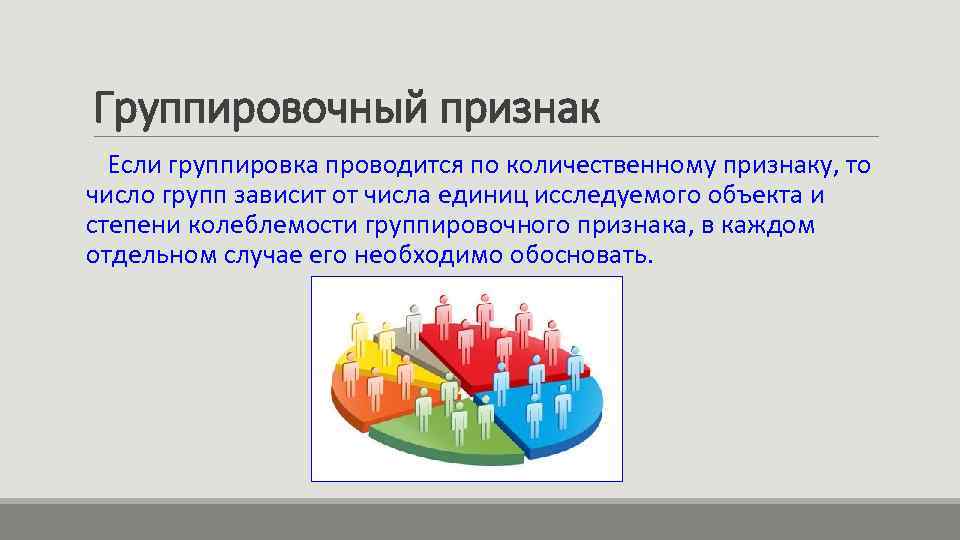 Группировочный признак

Если группировка проводится по количественному признаку, то число групп зависит от числа единиц исследуемого объекта и степени колеблемости группировочного признака, в каждом отдельном случае его необходимо обосновать.